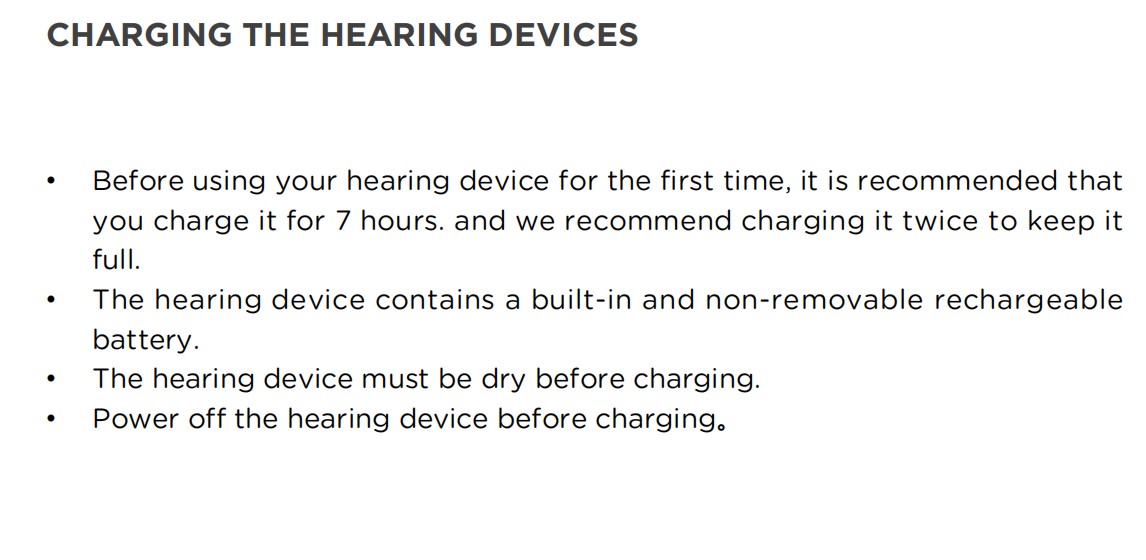 CHARGING THE HEARING DEVICES

• Before using your hearing device for the first time, it is recommended that you charge it for 7 hours. and we recommend charging it twice to keep it full.
• The hearing device contains a built-in and non-removable rechargeable battery.
• The hearing device must be dry before charging.
• Power off the hearing device before charging。